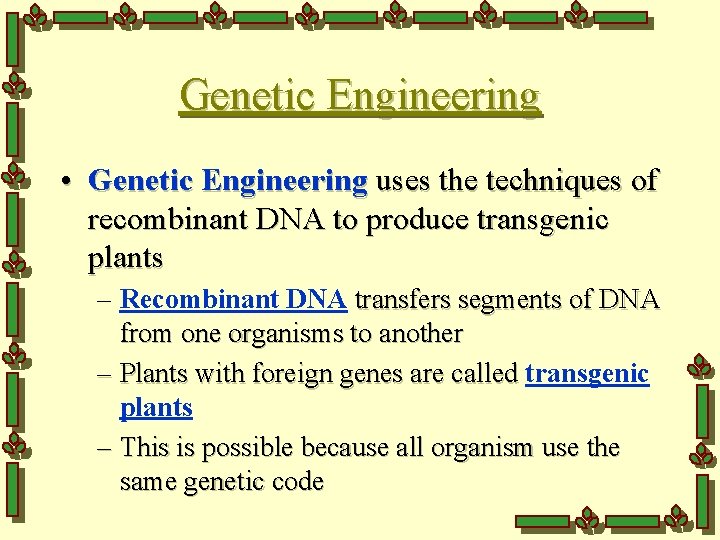 Genetic Engineering

• Genetic Engineering uses the techniques of recombinant DNA to produce transgenic plants

– Recombinant DNA transfers segments of DNA from one organisms to another

– Plants with foreign genes are called transgenic plants

– This is possible because all organism use the same genetic code